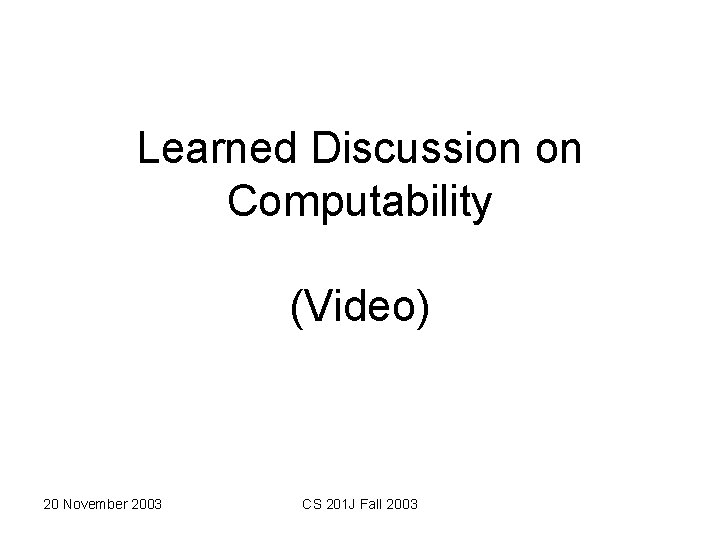 Learned Discussion on Computability

(Video)

20 November 2003

CS 201J Fall 2003